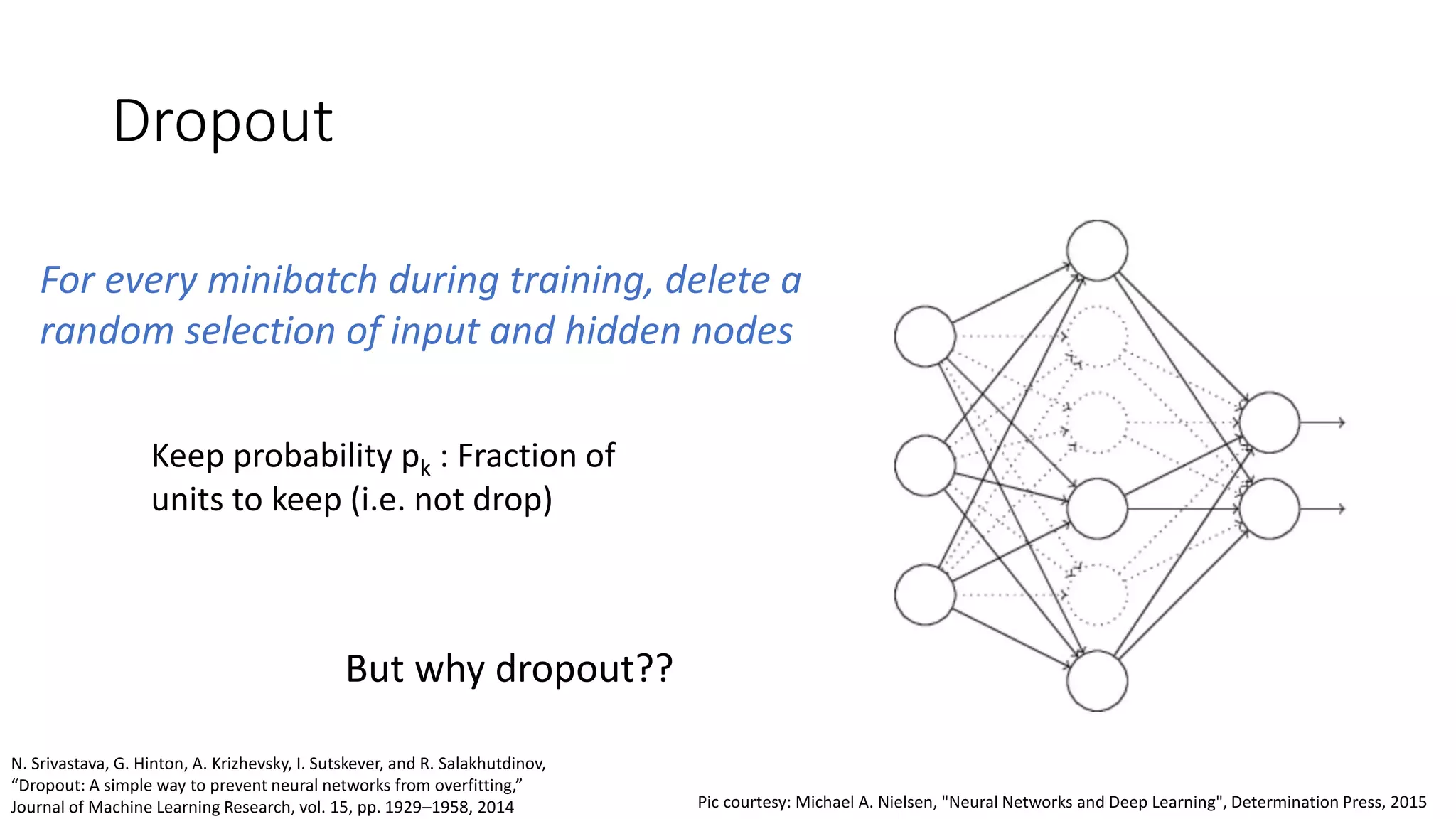 Dropout

For every minibatch during training, delete a random selection of input and hidden nodes

Keep probability $p_k$ : Fraction of units to keep (i.e. not drop)

But why dropout??

N. Srivastava, G. Hinton, A. Krizhevsky, I. Sutskever, and R. Salakhutdinov, “Dropout: A simple way to prevent neural networks from overfitting,” Journal of Machine Learning Research, vol. 15, pp. 1929–1958, 2014

Pic courtesy: Michael A. Nielsen, "Neural Networks and Deep Learning", Determination Press, 2015